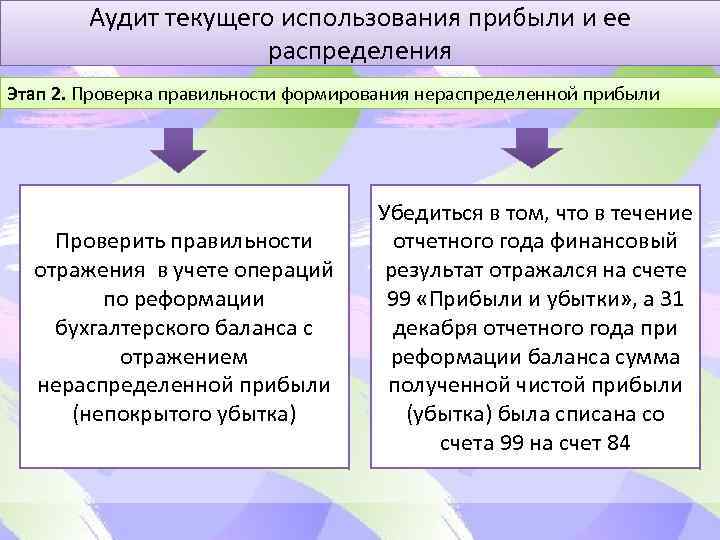 Аудит текущего использования прибыли и ее распределения

Этап 2. Проверка правильности формирования нераспределенной прибыли

Проверить правильности отражения в учете операций по реформации бухгалтерского баланса с отражением нераспределенной прибыли (непокрытого убытка)

Убедиться в том, что в течение отчетного года финансовый результат отражался на счете 99 «Прибыли и убытки», а 31 декабря отчетного года при реформации баланса сумма полученной чистой прибыли (убытка) была списана со счета 99 на счет 84